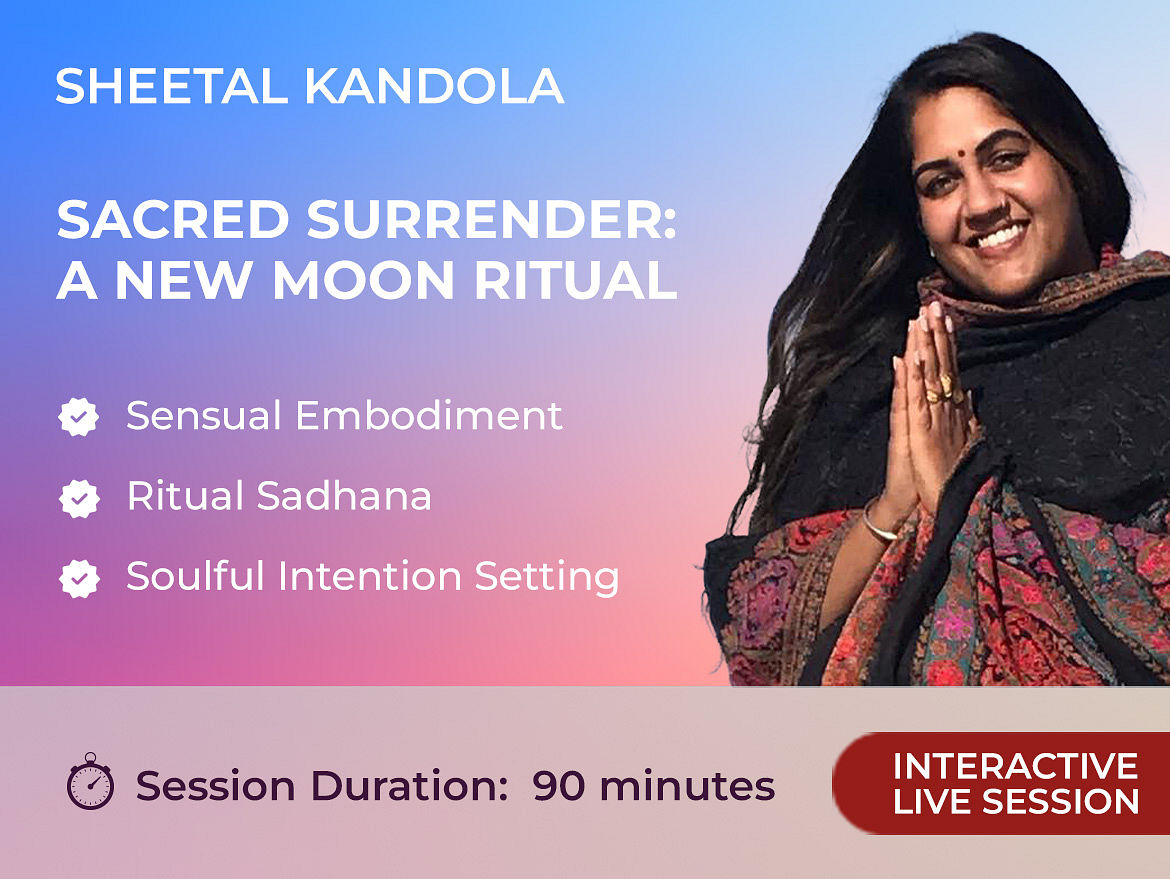 SHEETAL KANDOLA

SACRED SURRENDER: A NEW MOON RITUAL

Sensual Embodiment

Ritual Sadhana

Soulful Intention Setting

Session Duration: 90 minutes

INTERACTIVE LIVE SESSION